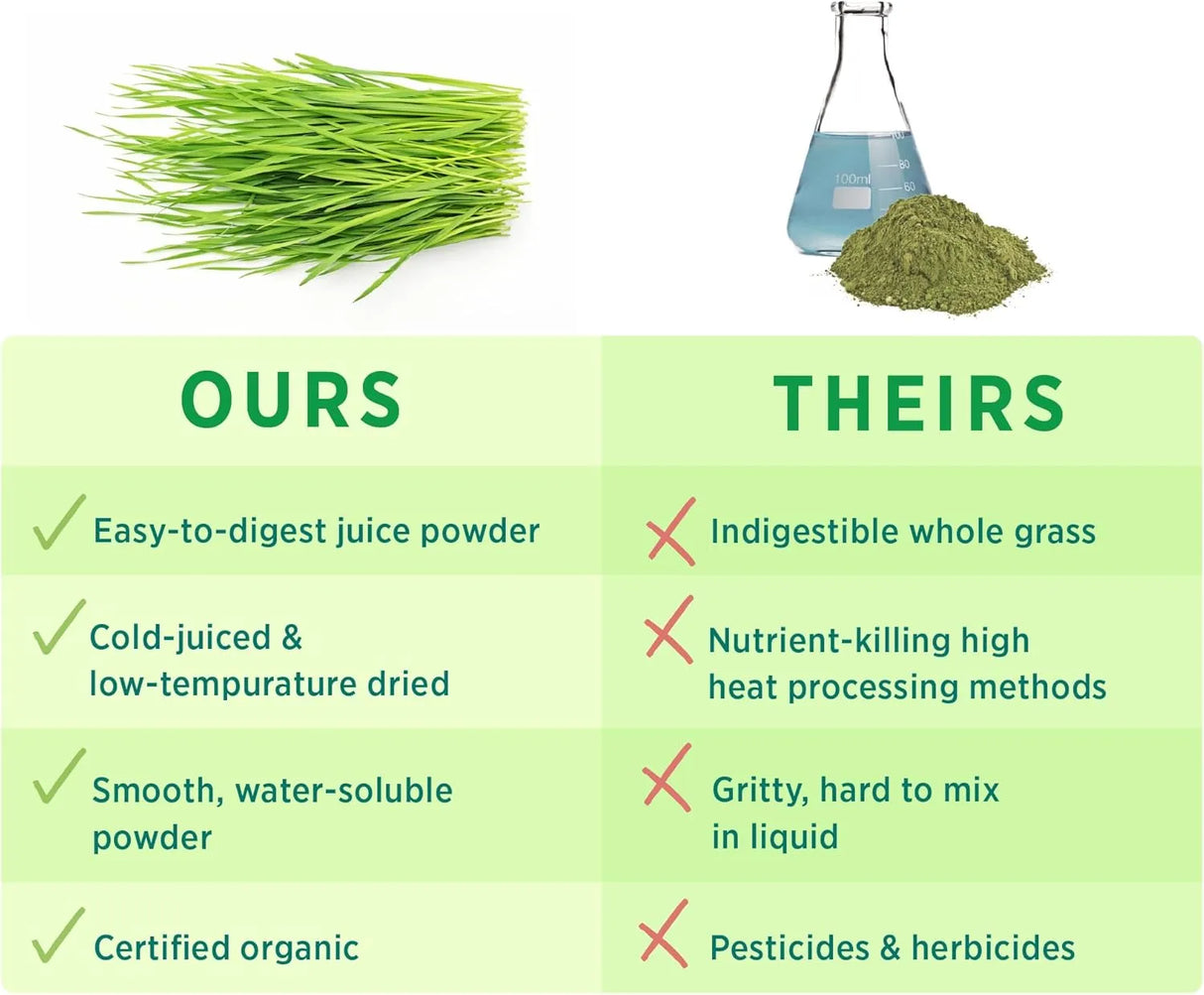 100ml
80
60

| OURS | THEIRS |
|---|---|
| Easy-to-digest juice powder | Indigestible whole grass |
| Cold-juiced & low-tempurature dried | Nutrient-killing high heat processing methods |
| Smooth, water-soluble powder | Gritty, hard to mix in liquid |
| Certified organic | Pesticides & herbicides |